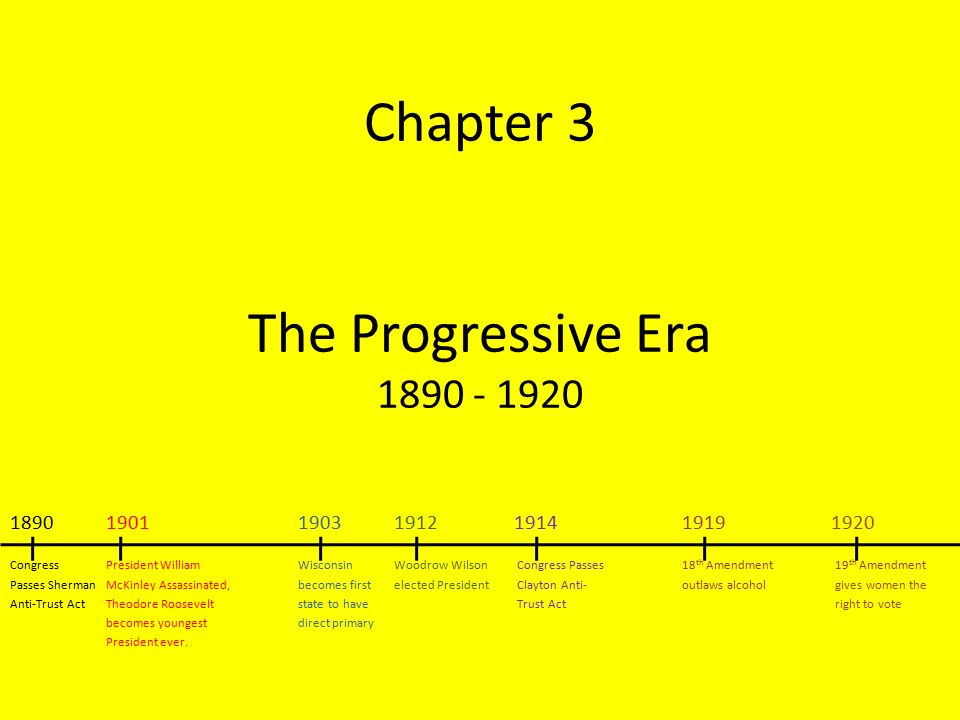 Chapter 3

The Progressive Era
1890 - 1920

1890
Congress Passes Sherman Anti-Trust Act

1901
President William McKinley Assassinated, Theodore Roosevelt becomes youngest President ever.

1903
Wisconsin becomes first state to have direct primary

1912
Woodrow Wilson elected President

1914
Congress Passes Clayton Anti-Trust Act

1919
18$^{th}$ Amendment outlaws alcohol

1920
19$^{th}$ Amendment gives women the right to vote